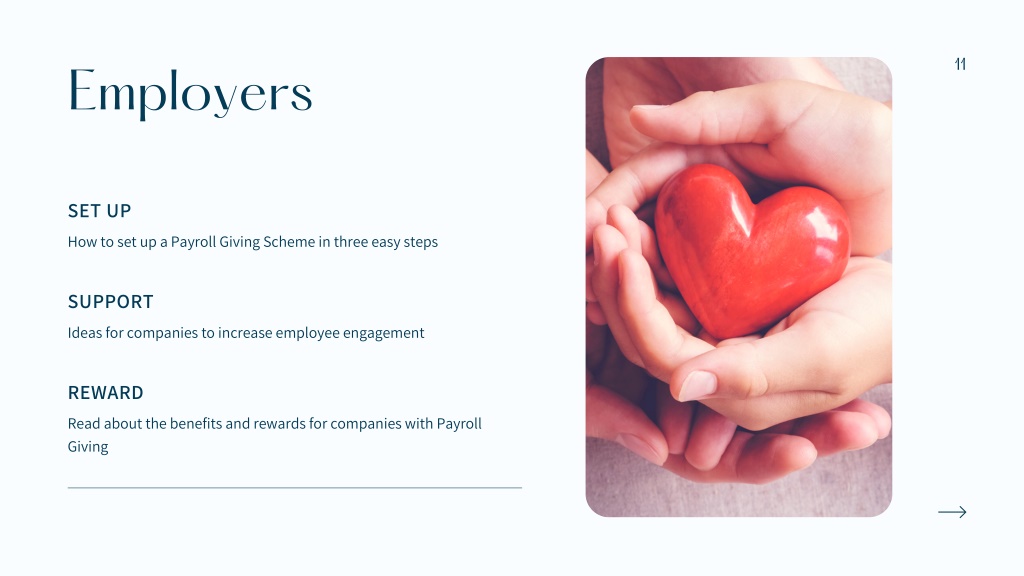 Employers

11

SET UP

How to set up a Payroll Giving Scheme in three easy steps

SUPPORT

Ideas for companies to increase employee engagement

REWARD

Read about the benefits and rewards for companies with Payroll Giving